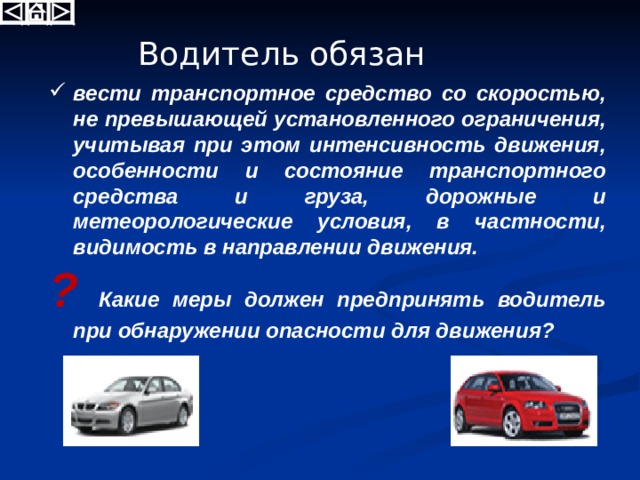 Водитель обязан

✓ вести транспортное средство со скоростью, не превышающей установленного ограничения, учитывая при этом интенсивность движения, особенности и состояние транспортного средства и груза, дорожные и метеорологические условия, в частности, видимость в направлении движения.

? Какие меры должен предпринять водитель при обнаружении опасности для движения?